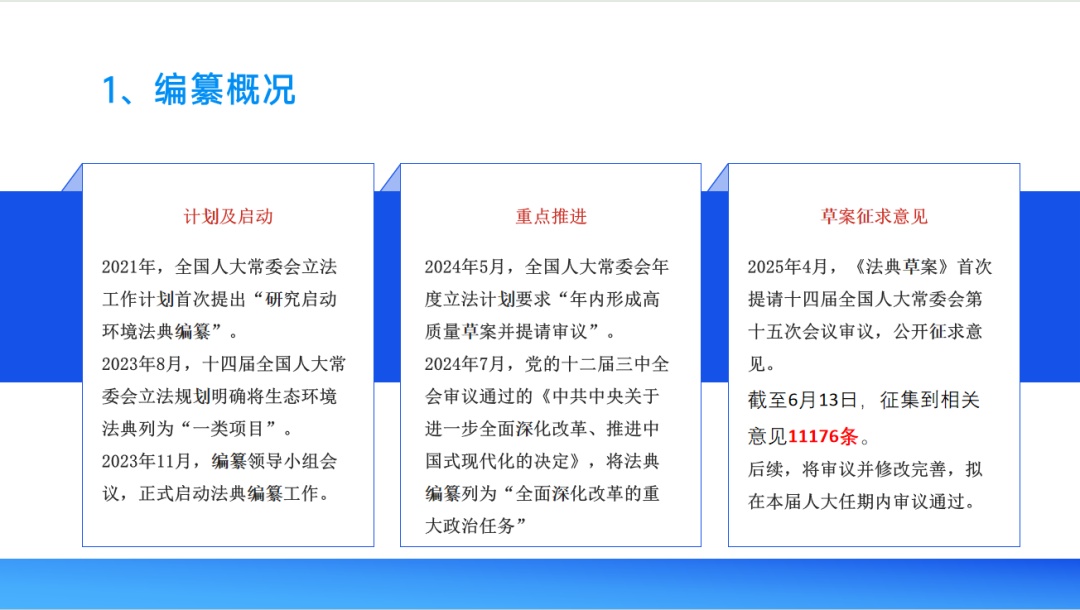 1、编纂概况

计划及启动

2021年，全国人大常委会立法工作计划首次提出“研究启动环境法典编纂”。

2023年8月，十四届全国人大常委会立法规划明确将生态环境法典列为“一类项目”。

2023年11月，编纂领导小组会议，正式启动法典编纂工作。

重点推进

2024年5月，全国人大常委会年度立法计划要求“年内形成高质量草案并提请审议”。

2024年7月，党的十二届三中全会审议通过的《中共中央关于进一步全面深化改革、推进中国式现代化的决定》，将法典编纂列为“全面深化改革的重大政治任务”

草案征求意见

2025年4月，《法典草案》首次提请十四届全国人大常委会第十五次会议审议，公开征求意见。

截至6月13日，征集到相关意见11176条。

后续，将审议并修改完善，拟在本届人大任期内审议通过。